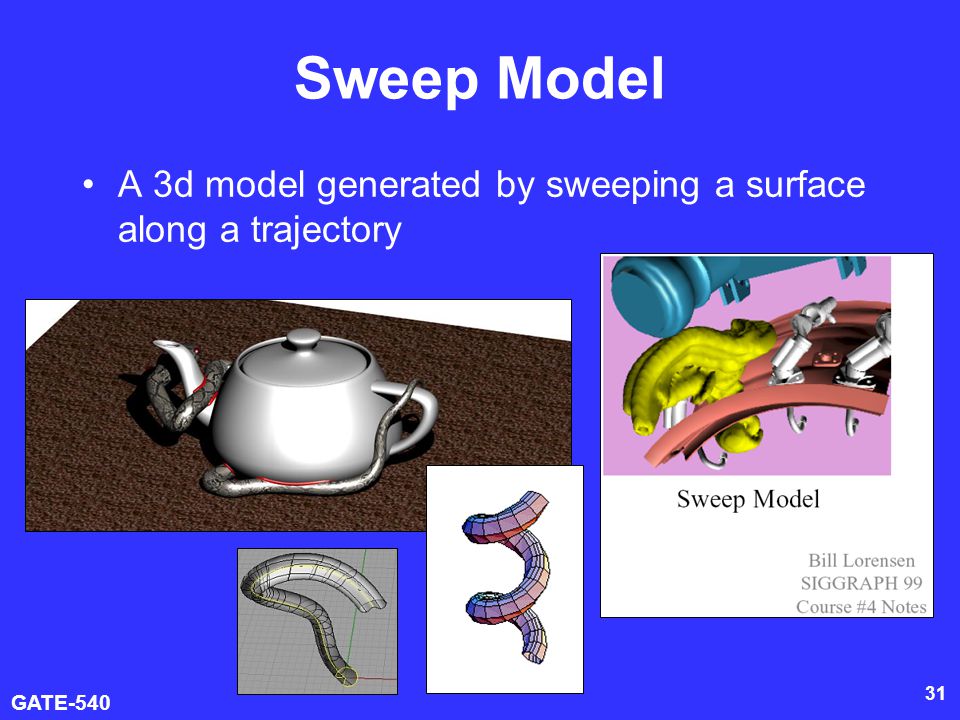 Sweep Model

• A 3d model generated by sweeping a surface along a trajectory

Sweep Model

Bill Lorensen
SIGGRAPH 99
Course #4 Notes

GATE-540

31